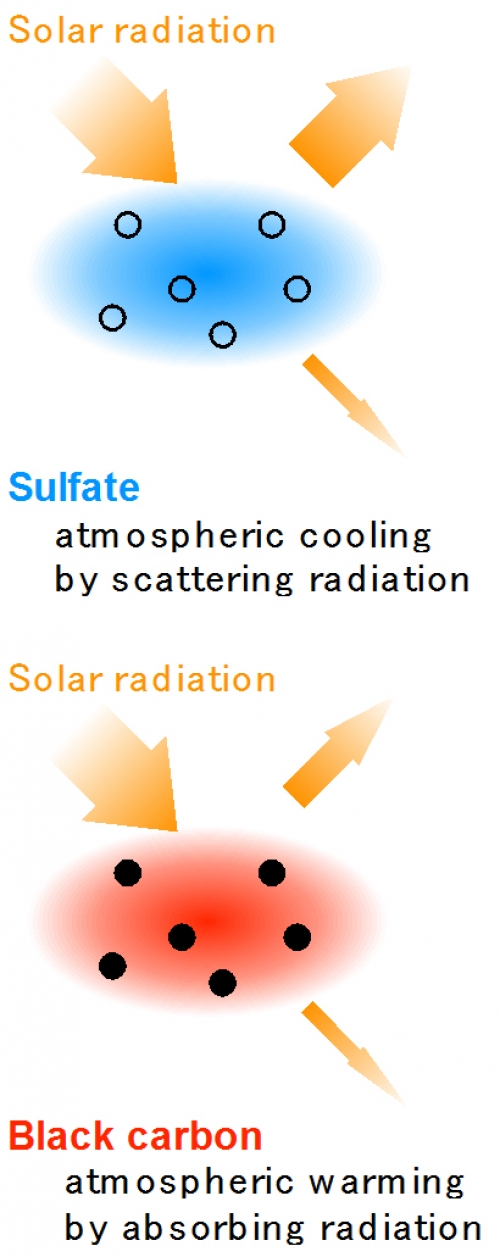 Solar radiation

Sulfate
atmospheric cooling
by scattering radiation

Solar radiation

Black carbon
atmospheric warming
by absorbing radiation